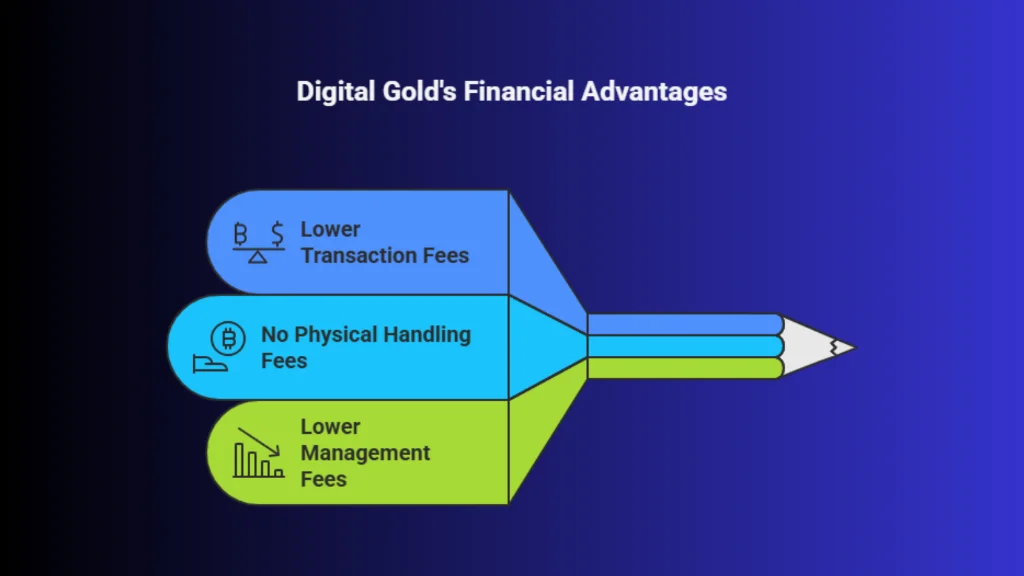 Digital Gold's Financial Advantages

Lower Transaction Fees

No Physical Handling Fees

Lower Management Fees